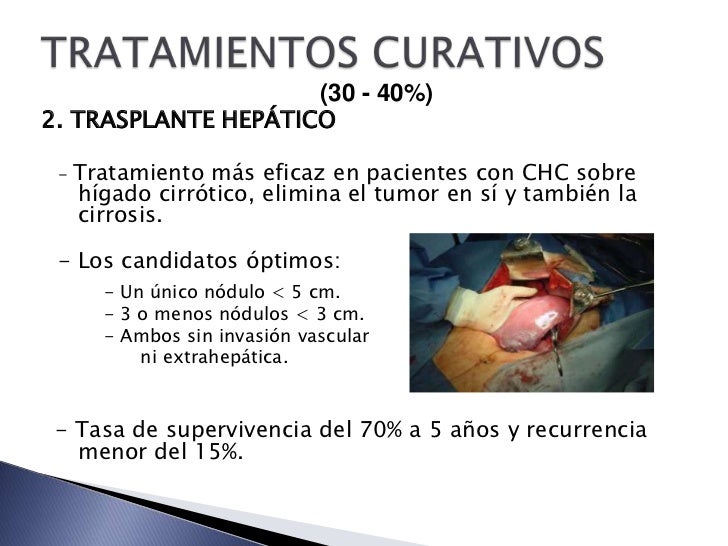 TRATAMIENTOS CURATIVOS
(30 - 40%)

2. TRASPLANTE HEPÁTICO

- Tratamiento más eficaz en pacientes con CHC sobre hígado cirrótico, elimina el tumor en sí y también la cirrosis.

- Los candidatos óptimos:

- Un único nódulo < 5 cm.
- 3 o menos nódulos < 3 cm.
- Ambos sin invasión vascular ni extrahepática.

- Tasa de supervivencia del 70% a 5 años y recurrencia menor del 15%.